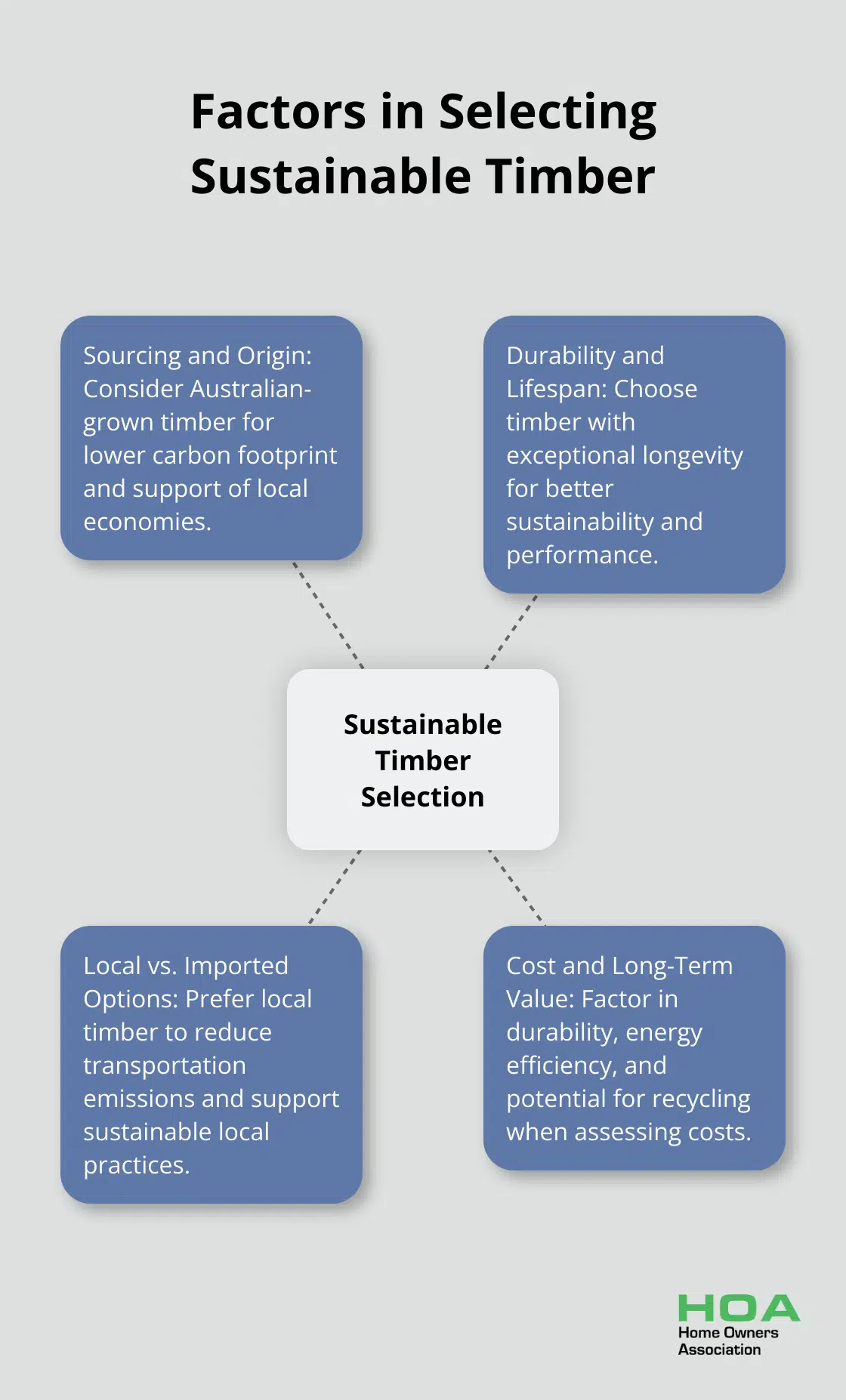 Factors in Selecting Sustainable Timber

Sourcing and Origin: Consider Australian-grown timber for lower carbon footprint and support of local economies.

Durability and Lifespan: Choose timber with exceptional longevity for better sustainability and performance.

Sustainable Timber Selection

Local vs. Imported Options: Prefer local timber to reduce transportation emissions and support sustainable local practices.

Cost and Long-Term Value: Factor in durability, energy efficiency, and potential for recycling when assessing costs.

HOA
Home Owners Association